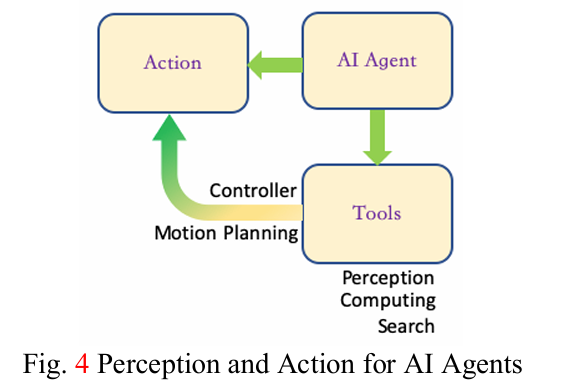 Action

AI Agent

Controller

Motion Planning

Tools

Perception
Computing
Search

Fig. 4 Perception and Action for AI Agents